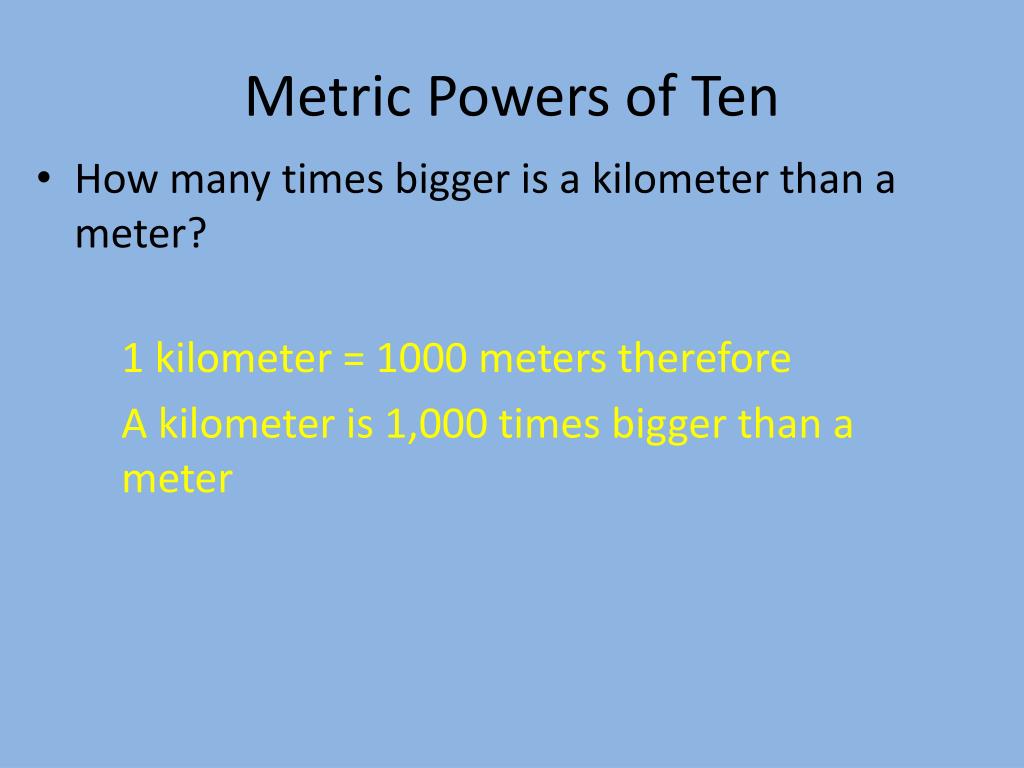 Metric Powers of Ten

• How many times bigger is a kilometer than a meter?

1 kilometer = 1000 meters therefore

A kilometer is 1,000 times bigger than a meter